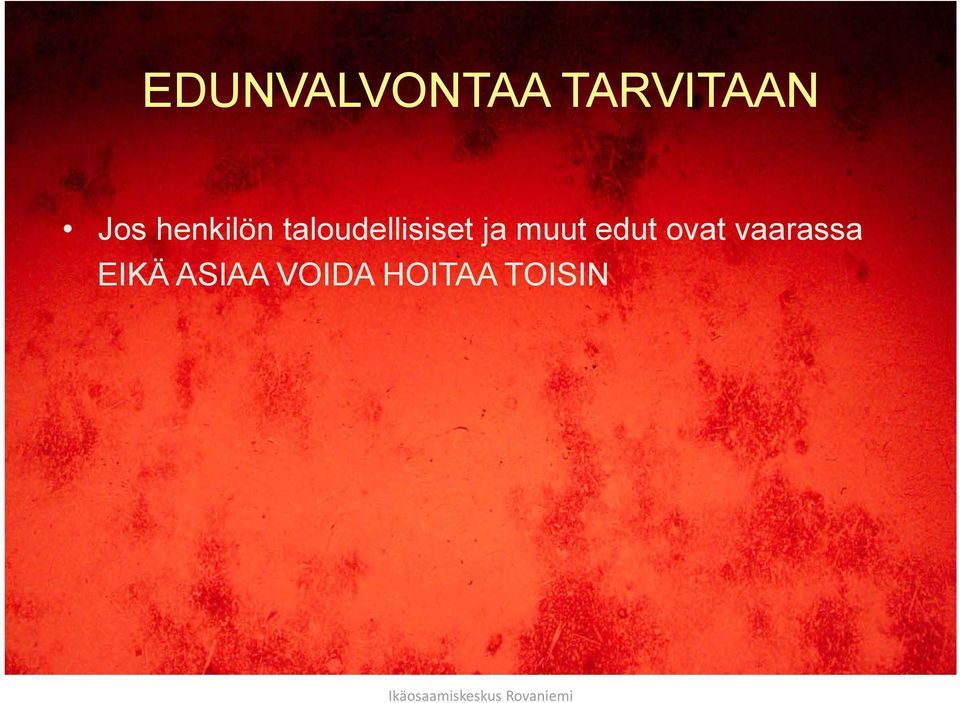 EDUNVALVONTAA TARVITAAN

• Jos henkilön taloudellisiset ja muut edut ovat vaarassa EIKÄ ASIAA VOIDA HOITAA TOISIN

Ikäosaamiskeskus Rovaniemi